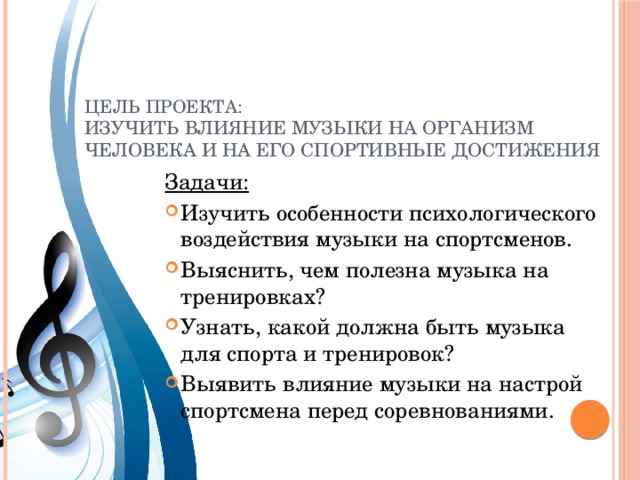 ЦЕЛЬ ПРОЕКТА:
ИЗУЧИТЬ ВЛИЯНИЕ МУЗЫКИ НА ОРГАНИЗМ ЧЕЛОВЕКА И НА ЕГО СПОРТИВНЫЕ ДОСТИЖЕНИЯ

Задачи:

Изучить особенности психологического воздействия музыки на спортсменов.

Выяснить, чем полезна музыка на тренировках?

Узнать, какой должна быть музыка для спорта и тренировок?

Выявить влияние музыки на настрой спортсмена перед соревнованиями.